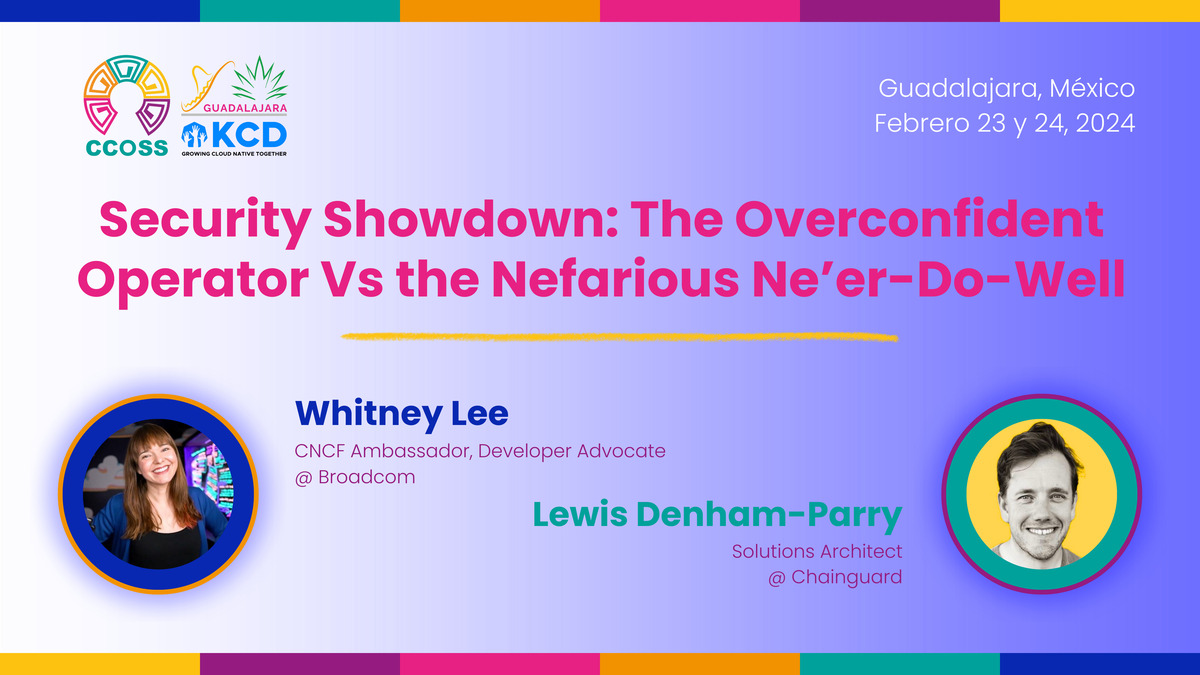 CCOSS

GUADALAJARA
KCD
GROWING CLOUD NATIVE TOGETHER

Guadalajara, México
Febrero 23 y 24, 2024

Security Showdown: The Overconfident Operator Vs the Nefarious Ne'er-Do-Well

Whitney Lee
CNCF Ambassador, Developer Advocate
@ Broadcom

Lewis Denham-Parry
Solutions Architect
@ Chainguard